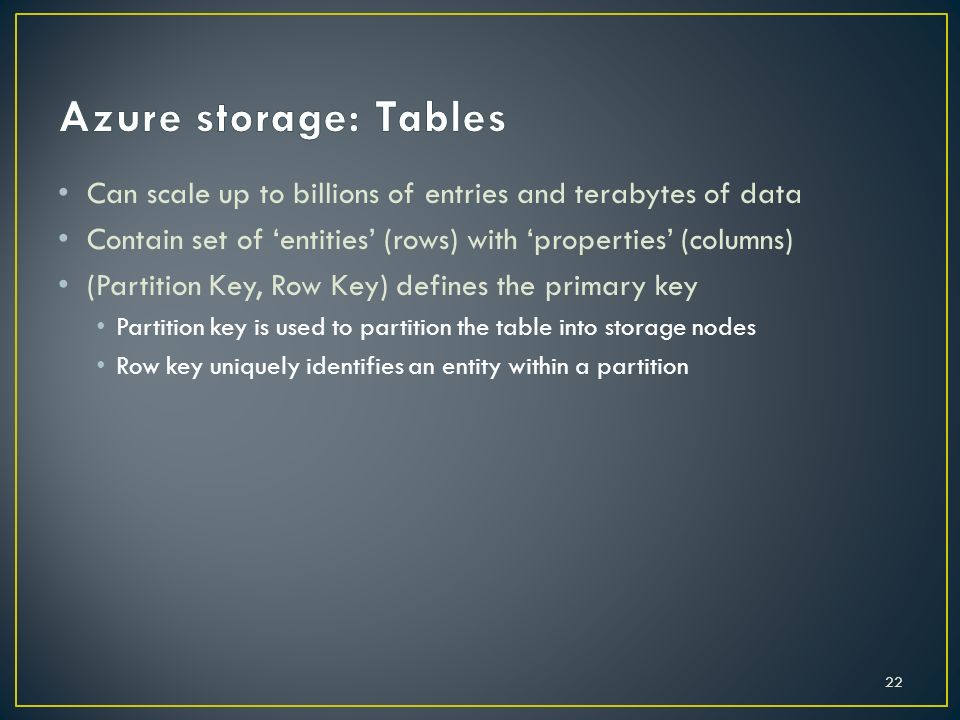 Azure storage: Tables

• Can scale up to billions of entries and terabytes of data
• Contain set of ‘entities’ (rows) with ‘properties’ (columns)
• (Partition Key, Row Key) defines the primary key
  • Partition key is used to partition the table into storage nodes
  • Row key uniquely identifies an entity within a partition

22